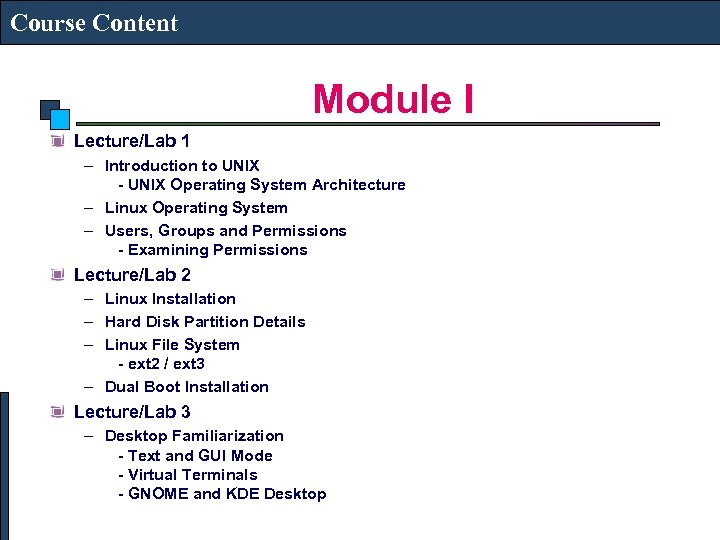 Course Content

Module I

Lecture/Lab 1

– Introduction to UNIX
- UNIX Operating System Architecture

– Linux Operating System

– Users, Groups and Permissions
- Examining Permissions

Lecture/Lab 2

– Linux Installation

– Hard Disk Partition Details

– Linux File System
- ext2 / ext3

– Dual Boot Installation

Lecture/Lab 3

– Desktop Familiarization
- Text and GUI Mode
- Virtual Terminals
- GNOME and KDE Desktop